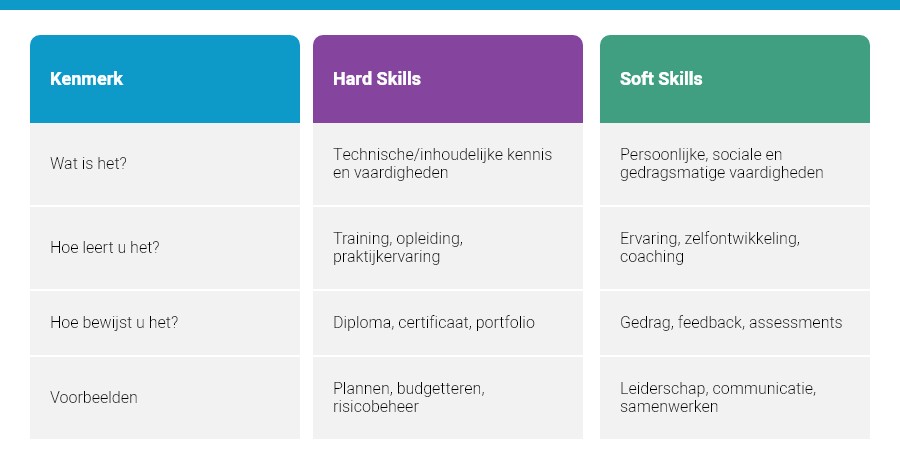 | Kenmerk | Hard Skills | Soft Skills |
|---|---|---|
| Wat is het? | Technische/inhoudelijke kennis en vaardigheden | Persoonlijke, sociale en gedragsmatige vaardigheden |
| Hoe leert u het? | Training, opleiding, praktijkervaring | Ervaring, zelfontwikkeling, coaching |
| Hoe bewijst u het? | Diploma, certificaat, portfolio | Gedrag, feedback, assessments |
| Voorbeelden | Plannen, budgetteren, risicobeheer | Leiderschap, communicatie, samenwerken |